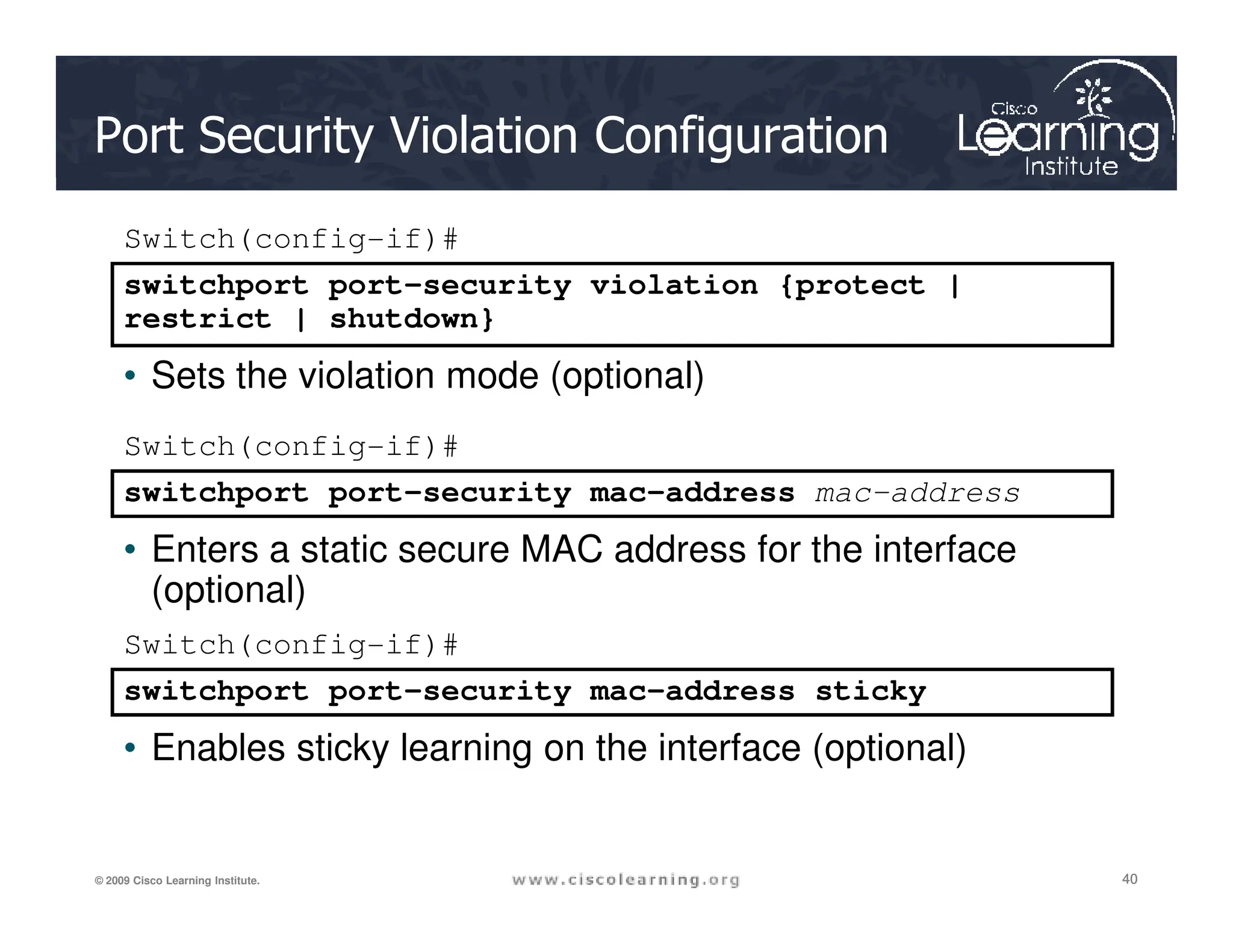 Port Security Violation Configuration

Cisco Learning Institute

Switch(config-if)#

switchport port-security violation {protect | restrict | shutdown}

• Sets the violation mode (optional)

Switch(config-if)#

switchport port-security mac-address mac-address

• Enters a static secure MAC address for the interface (optional)

Switch(config-if)#

switchport port-security mac-address sticky

• Enables sticky learning on the interface (optional)

© 2009 Cisco Learning Institute.

www.ciscolearning.org

40